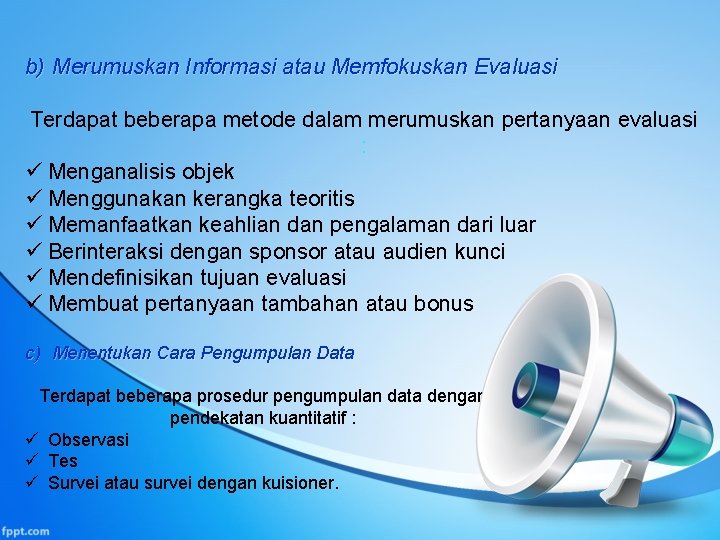 b) Merumuskan Informasi atau Memfokuskan Evaluasi

Terdapat beberapa metode dalam merumuskan pertanyaan evaluasi :

✓ Menganalisis objek
✓ Menggunakan kerangka teoritis
✓ Memanfaatkan keahlian dan pengalaman dari luar
✓ Berinteraksi dengan sponsor atau audien kunci
✓ Mendefinisikan tujuan evaluasi
✓ Membuat pertanyaan tambahan atau bonus

c) Menentukan Cara Pengumpulan Data

Terdapat beberapa prosedur pengumpulan data dengan pendekatan kuantitatif :

✓ Observasi
✓ Tes
✓ Survei atau survei dengan kuisioner.

fppt.com